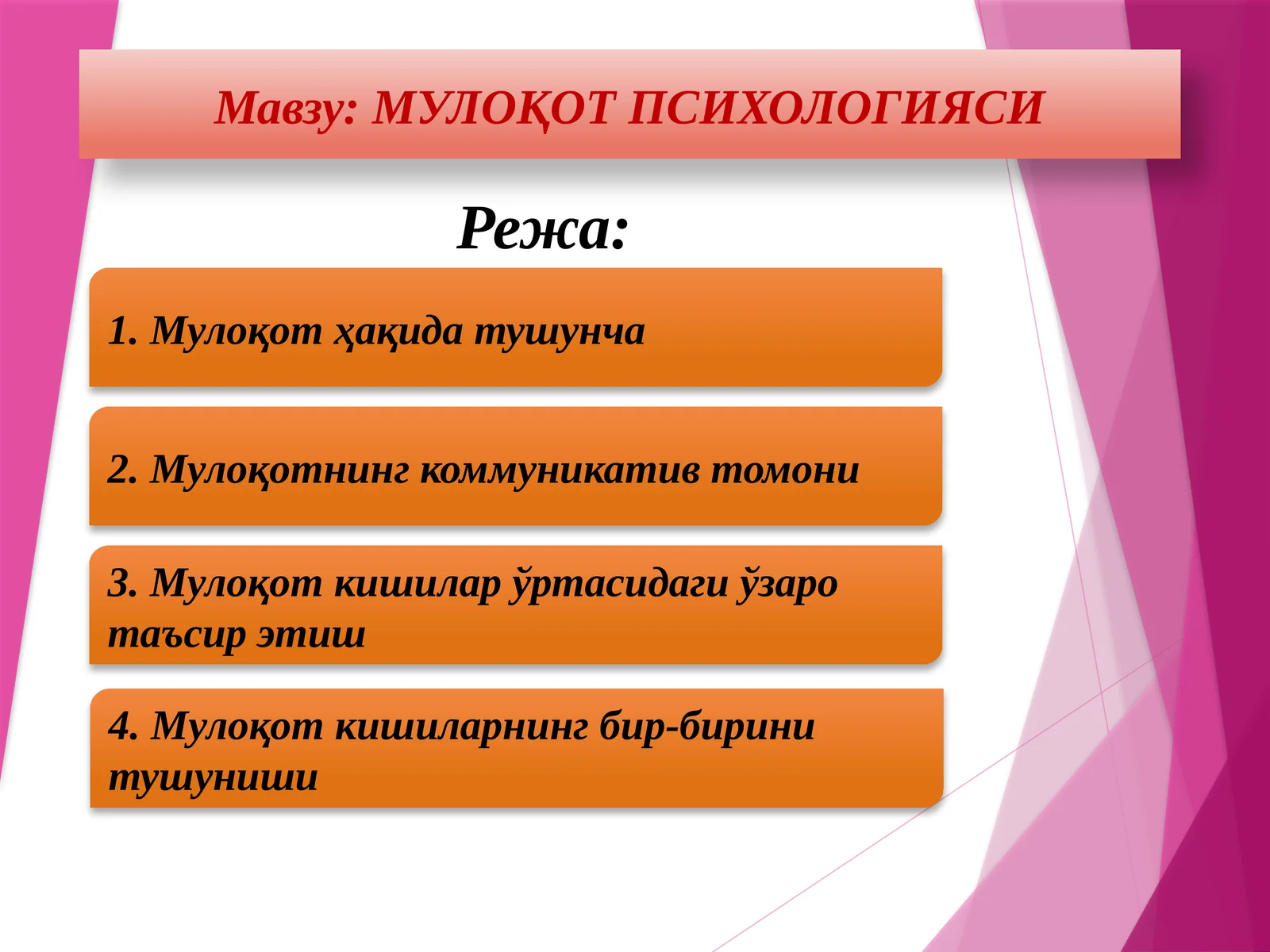 Мавзу: МУЛОҚОТ ПСИХОЛОГИЯСИ

Режа:

1. Мулоқот ҳақида тушунча

2. Мулоқотнинг коммуникатив томони

3. Мулоқот кишилар ўртасидаги ўзаро таъсир этиш

4. Мулоқот кишиларнинг бир-бирини тушуниши